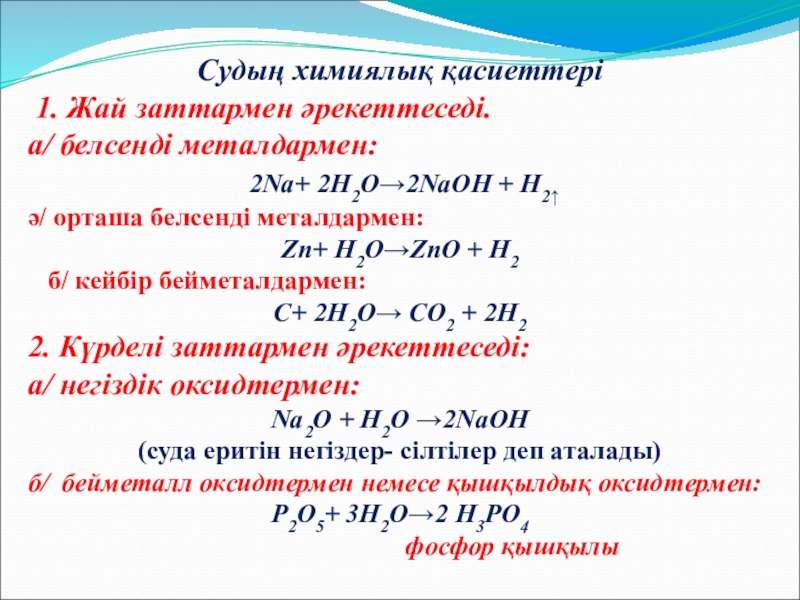 Судың химиялық қасиеттері

1. Жай заттармен әрекеттеседі.

а/ белсенді металдармен:

$2Na + 2H_2O \rightarrow 2NaOH + H_2\uparrow$

ә/ орташа белсенді металдармен:

$Zn + H_2O \rightarrow ZnO + H_2$

б/ кейбір бейметалдармен:

$C + 2H_2O \rightarrow CO_2 + 2H_2$

2. Күрделі заттармен әрекеттеседі:

а/ негіздік оксидтермен:

$Na_2O + H_2O \rightarrow 2NaOH$

(суда еритін негіздер- сілтілер деп аталады)

б/ бейметалл оксидтермен немесе қышқылдық оксидтермен:

$P_2O_5 + 3H_2O \rightarrow 2\ H_3PO_4$

фосфор қышқылы